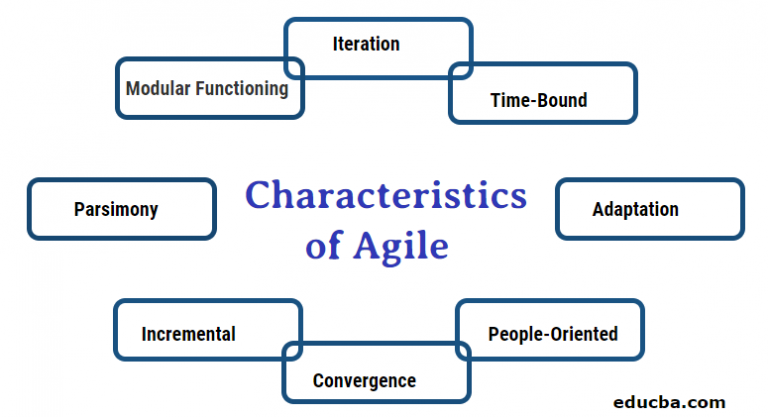 Iteration

Modular Functioning

Time-Bound

Parsimony

Characteristics of Agile

Adaptation

Incremental

People-Oriented

Convergence

educba.com